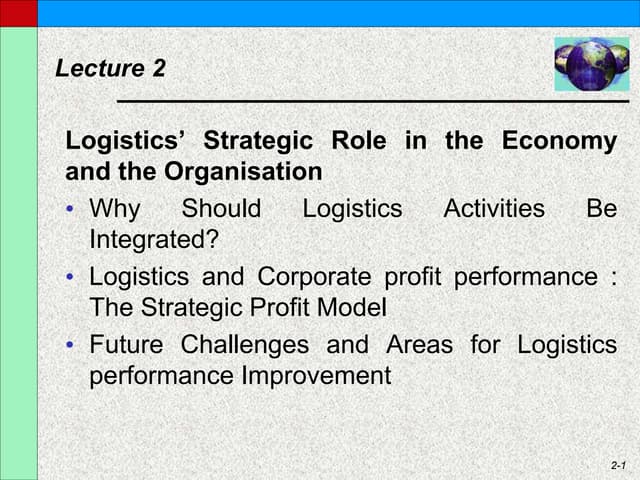 Lecture 2

Logistics' Strategic Role in the Economy and the Organisation

• Why Should Logistics Activities Be Integrated?
• Logistics and Corporate profit performance : The Strategic Profit Model
• Future Challenges and Areas for Logistics performance Improvement

2-1